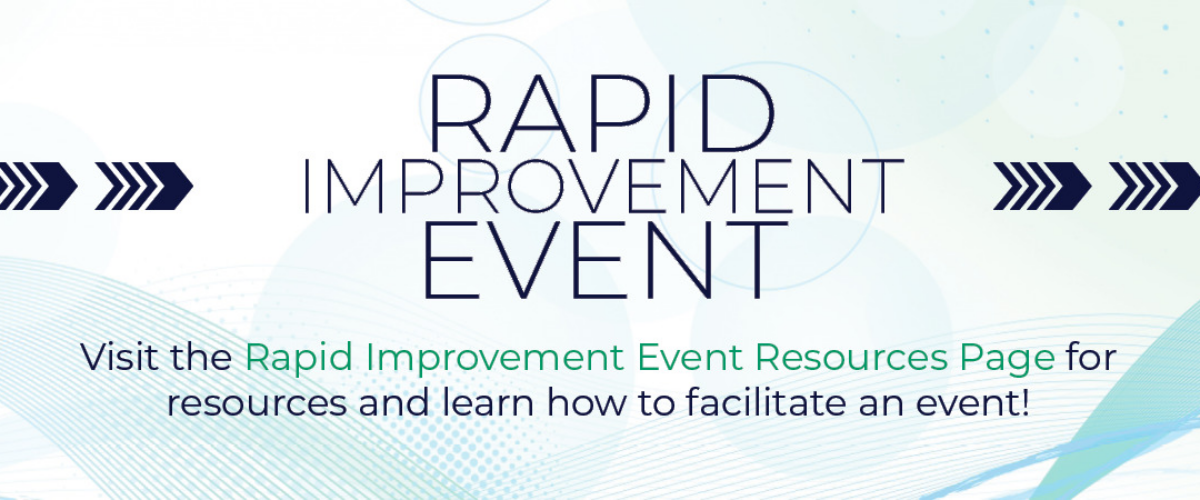 RAPID
IMPROVEMENT
EVENT

Visit the Rapid Improvement Event Resources Page for resources and learn how to facilitate an event!